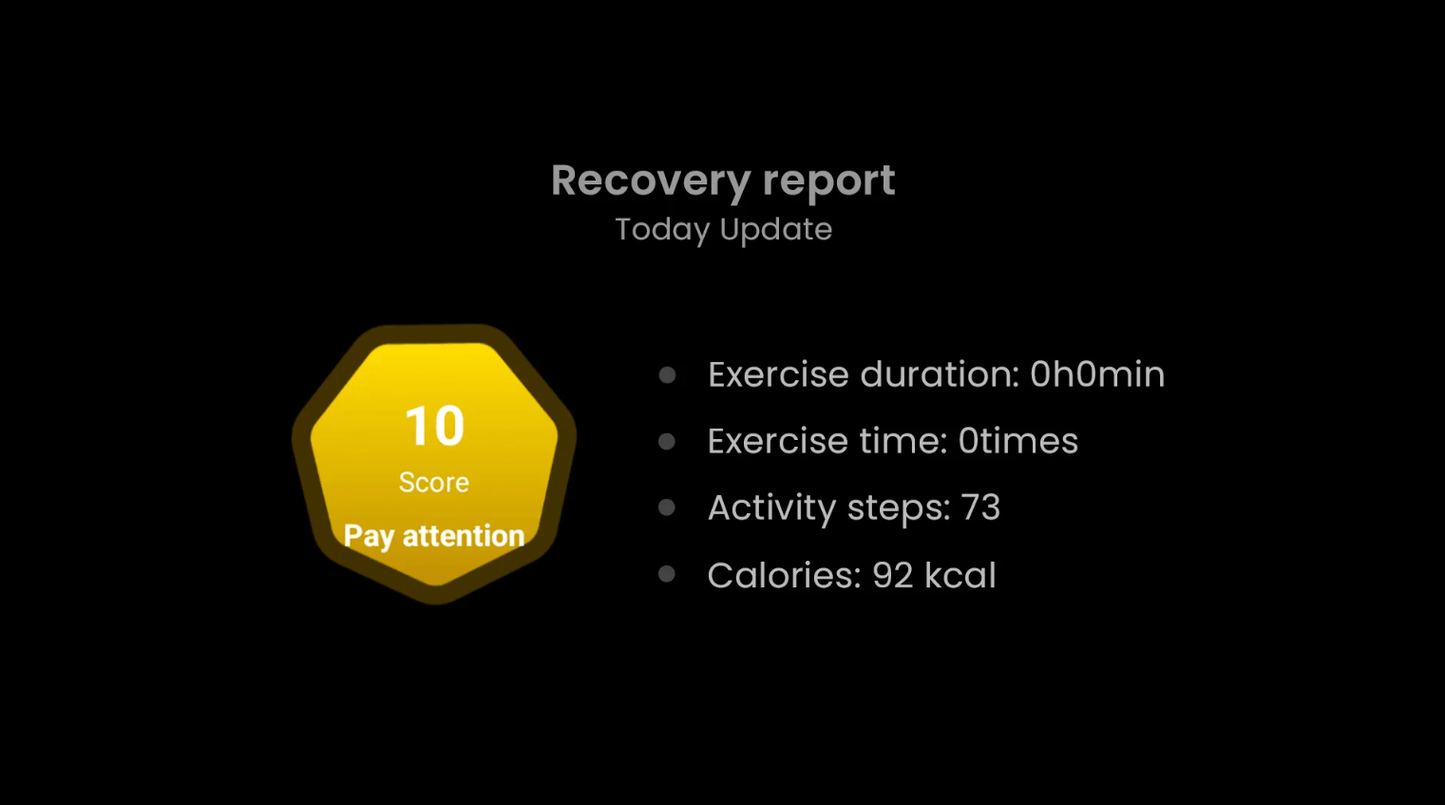 Recovery report
Today Update

10
Score
Pay attention

- Exercise duration: 0h0min
- Exercise time: 0times
- Activity steps: 73
- Calories: 92 kcal